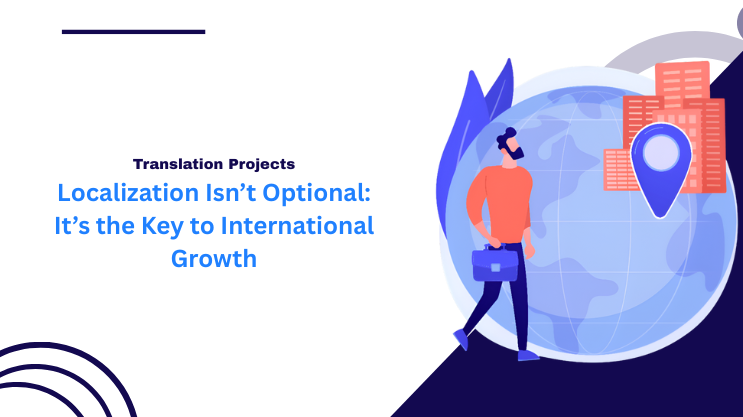 Translation Projects

Localization Isn’t Optional: It’s the Key to International Growth